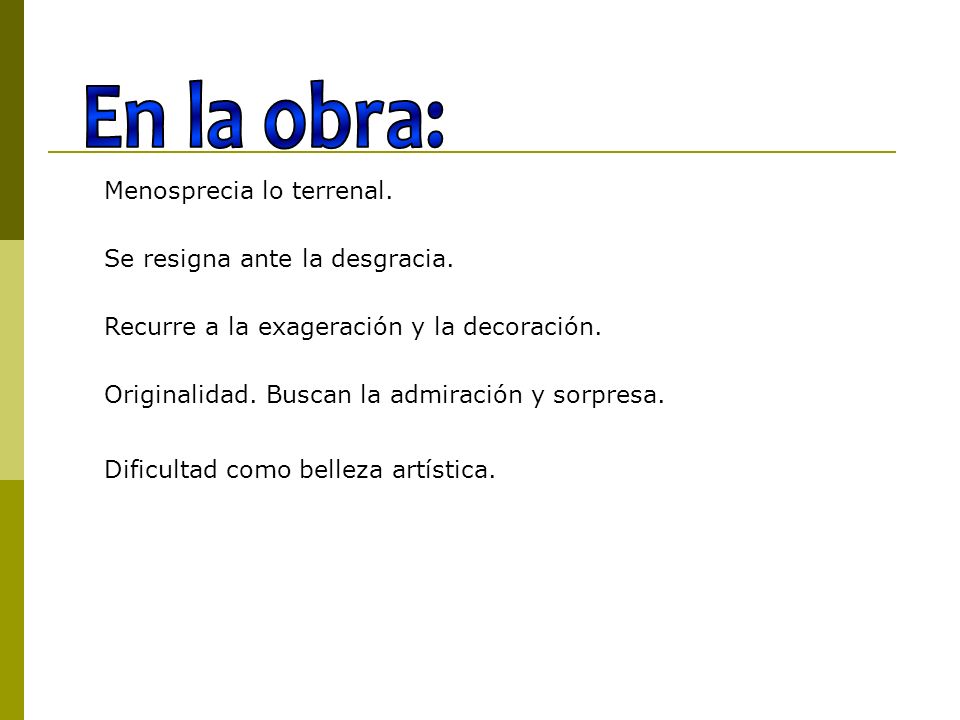 En la obra:

Menosprecia lo terrenal.

Se resigna ante la desgracia.

Recurre a la exageración y la decoración.

Originalidad. Buscan la admiración y sorpresa.

Dificultad como belleza artística.